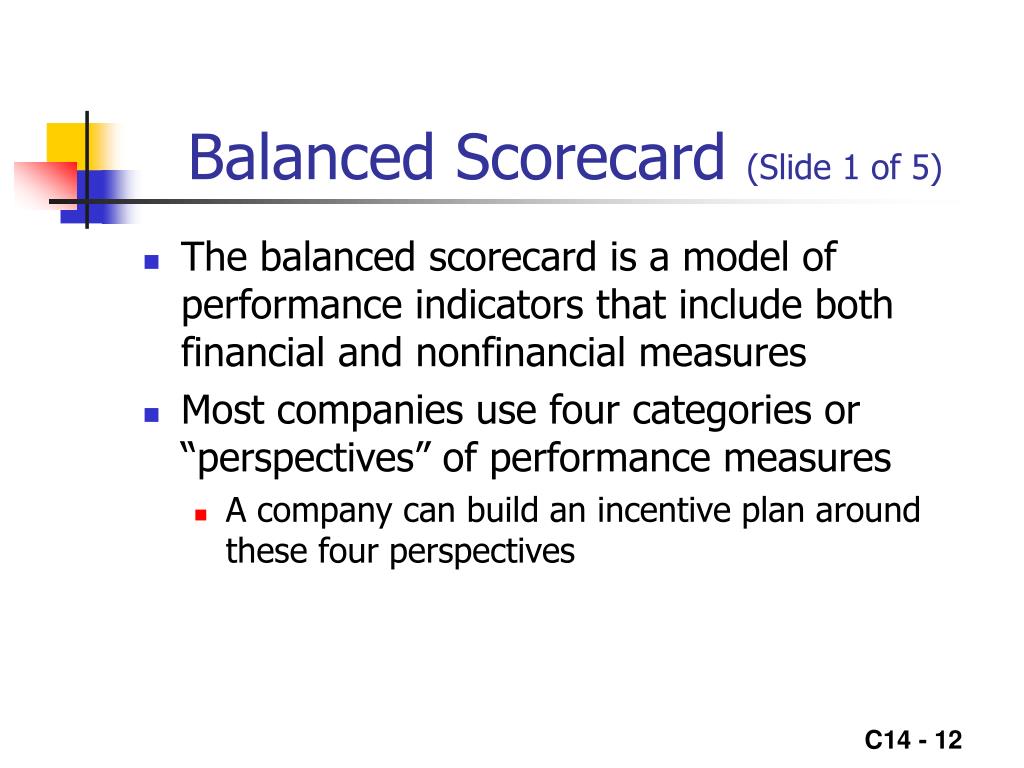 Balanced Scorecard (Slide 1 of 5)

- The balanced scorecard is a model of performance indicators that include both financial and nonfinancial measures
- Most companies use four categories or “perspectives” of performance measures
  - A company can build an incentive plan around these four perspectives

C14 - 12